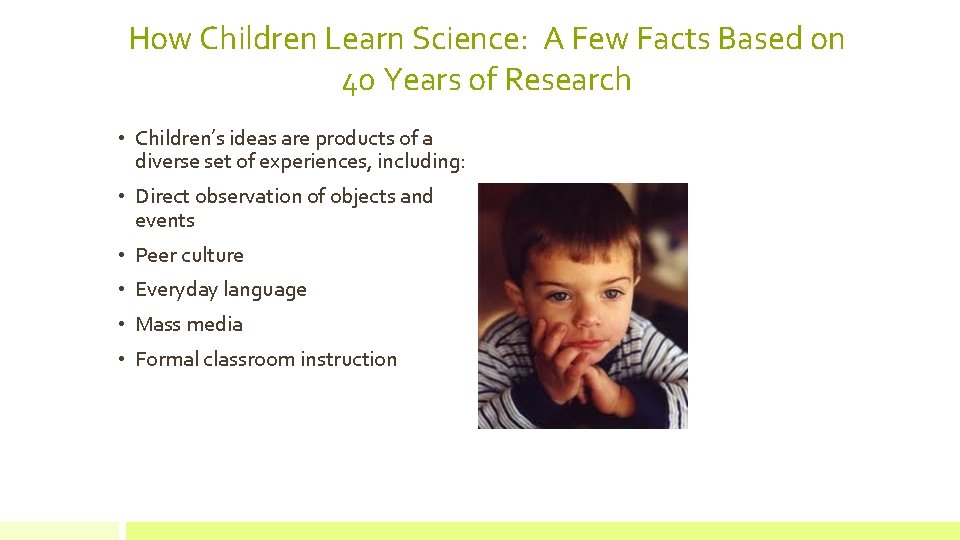 How Children Learn Science:  A Few Facts Based on 40 Years of Research

• Children's ideas are products of a diverse set of experiences, including:
• Direct observation of objects and events
• Peer culture
• Everyday language
• Mass media
• Formal classroom instruction